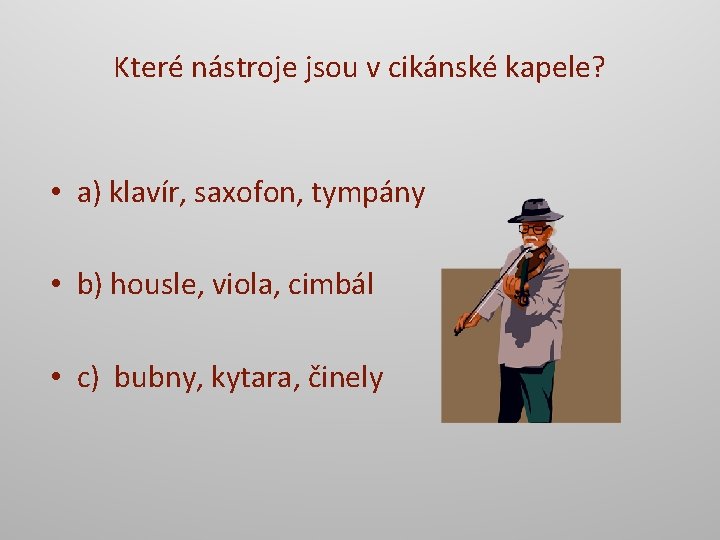 Které nástroje jsou v cikánské kapele?

• a) klavír, saxofon, tympány

• b) housle, viola, cimbál

• c) bubny, kytara, činely